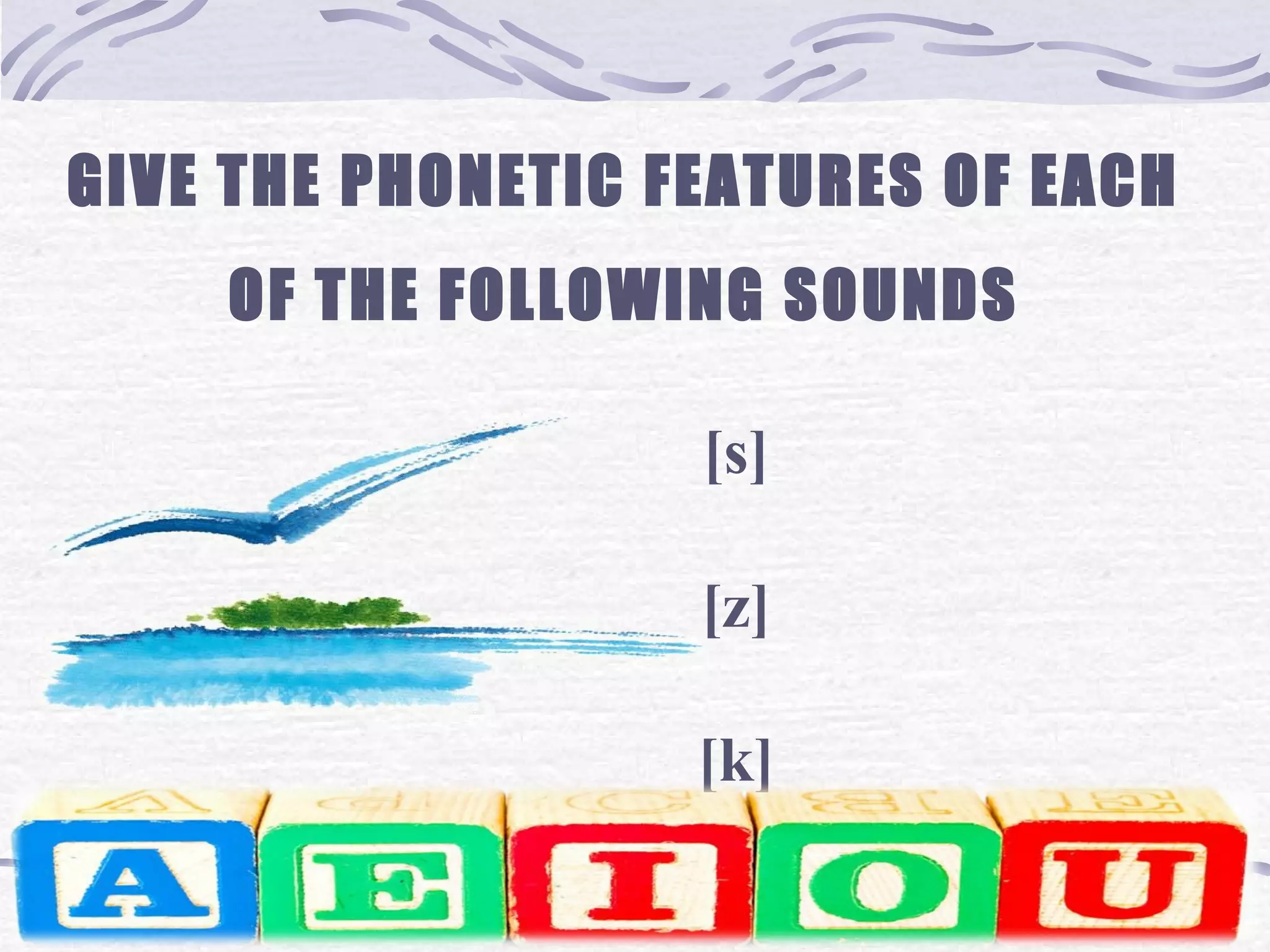 GIVE THE PHONETIC FEATURES OF EACH OF THE FOLLOWING SOUNDS

[s]

[z]

[k]

A E I O U